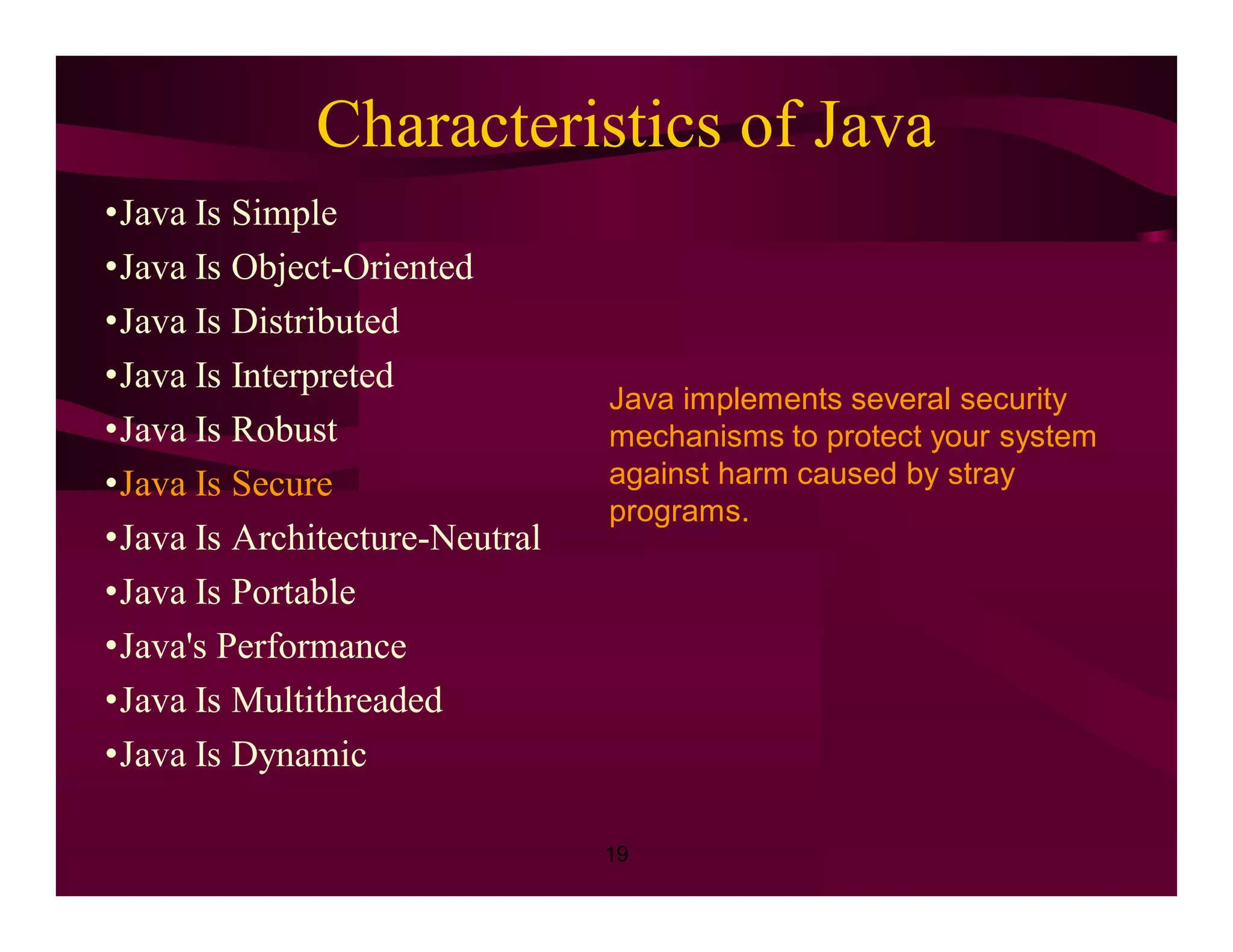 Characteristics of Java

•Java Is Simple
•Java Is Object-Oriented
•Java Is Distributed
•Java Is Interpreted
•Java Is Robust
•Java Is Secure
•Java Is Architecture-Neutral
•Java Is Portable
•Java's Performance
•Java Is Multithreaded
•Java Is Dynamic

Java implements several security mechanisms to protect your system against harm caused by stray programs.

19